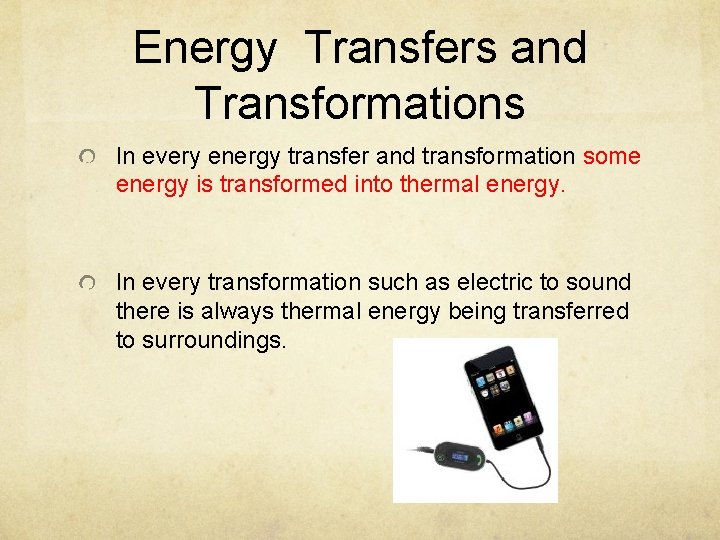 Energy  Transfers and Transformations

In every energy transfer and transformation some energy is transformed into thermal energy.

In every transformation such as electric to sound there is always thermal energy being transferred to surroundings.